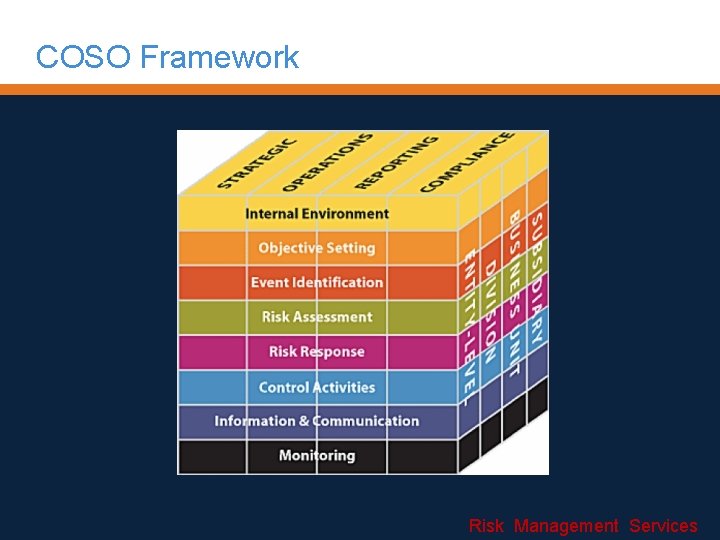 COSO Framework

STRATEGIC
OPERATIONS
REPORTING
COMPLIANCE

Internal Environment
Objective Setting
Event Identification
Risk Assessment
Risk Response
Control Activities
Information & Communication
Monitoring

ENTITY-LEVEL
DIVISION
BUSINESS UNIT
SUBSIDIARY

Risk Management Services